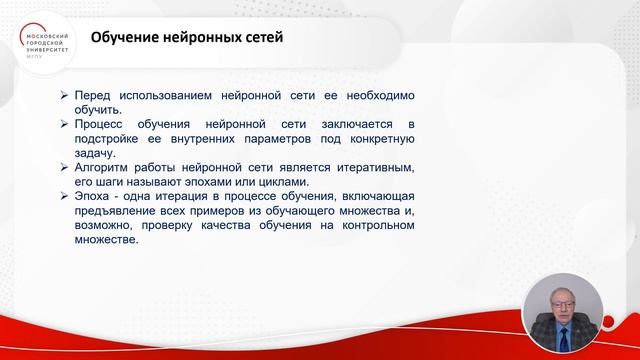 МОСКОВСКИЙ ГОРОДСКОЙ УНИВЕРСИТЕТ
МГПУ

Обучение нейронных сетей

➢ Перед использованием нейронной сети ее необходимо обучить.
➢ Процесс обучения нейронной сети заключается в подстройке ее внутренних параметров под конкретную задачу.
➢ Алгоритм работы нейронной сети является итеративным, его шаги называют эпохами или циклами.
➢ Эпоха - одна итерация в процессе обучения, включающая предъявление всех примеров из обучающего множества и, возможно, проверку качества обучения на контрольном множестве.